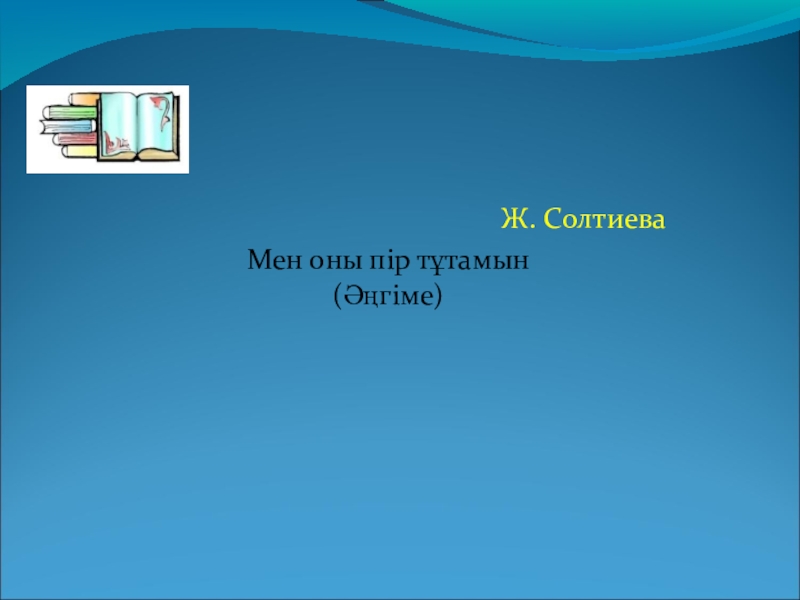 Ж. Солтиева

Мен оны пір тұтамын
(Әңгіме)